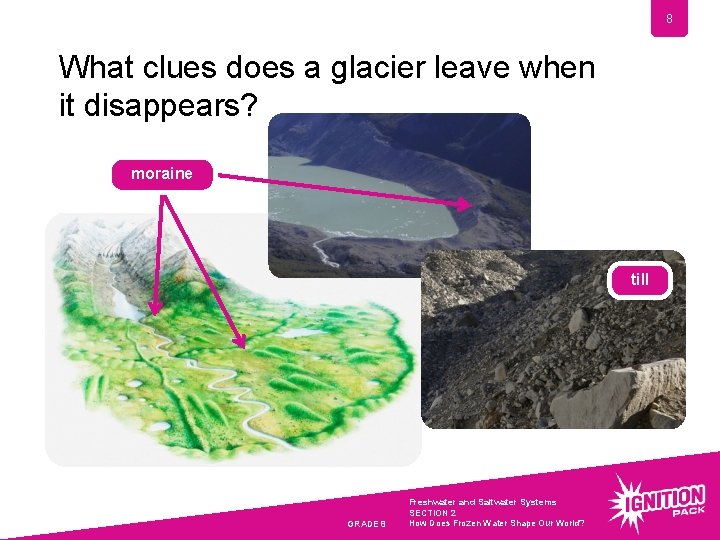 8

What clues does a glacier leave when it disappears?

moraine

till

GRADE 8

Freshwater and Saltwater Systems
SECTION 2
How Does Frozen Water Shape Our World?

IGNITION PACK